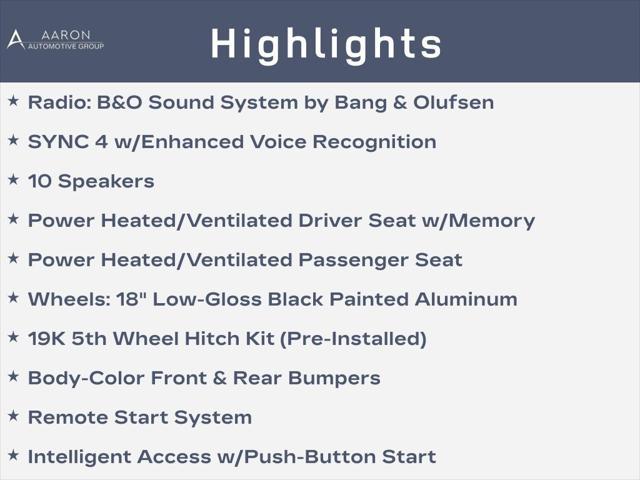 AARON
AUTOMOTIVE GROUP

Highlights

★ Radio: B&O Sound System by Bang & Olufsen

★ SYNC 4 w/Enhanced Voice Recognition

★ 10 Speakers

★ Power Heated/Ventilated Driver Seat w/Memory

★ Power Heated/Ventilated Passenger Seat

★ Wheels: 18" Low-Gloss Black Painted Aluminum

★ 19K 5th Wheel Hitch Kit (Pre-Installed)

★ Body-Color Front & Rear Bumpers

★ Remote Start System

★ Intelligent Access w/Push-Button Start